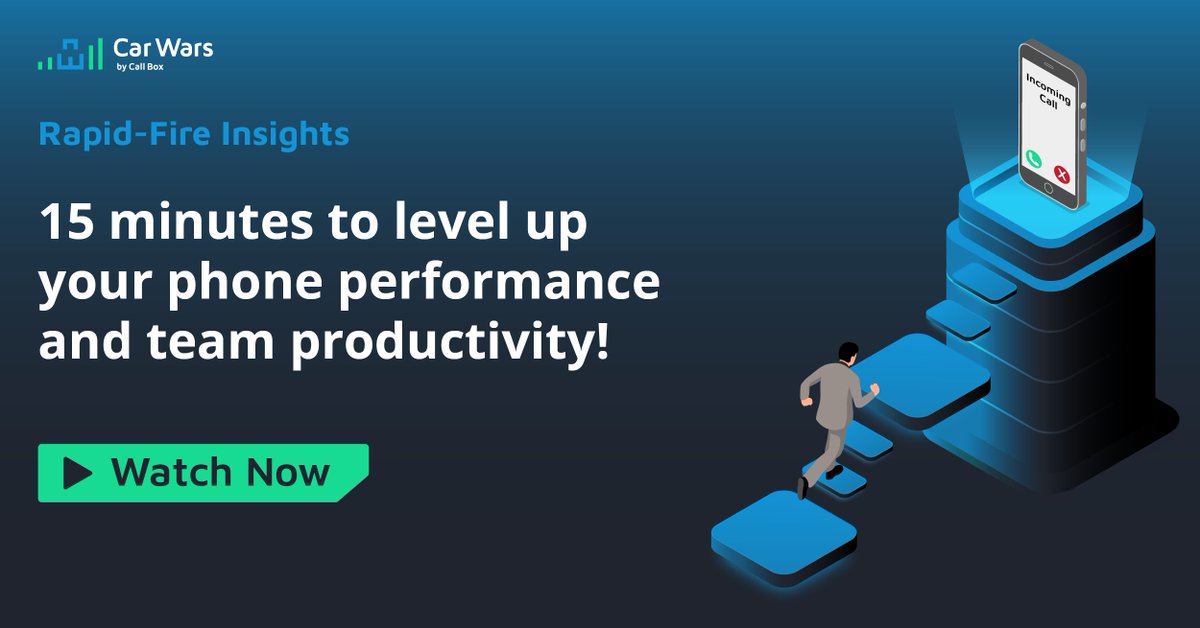 Car Wars
by Call Box

Rapid-Fire Insights

15 minutes to level up your phone performance and team productivity!

Watch Now

Incoming Call